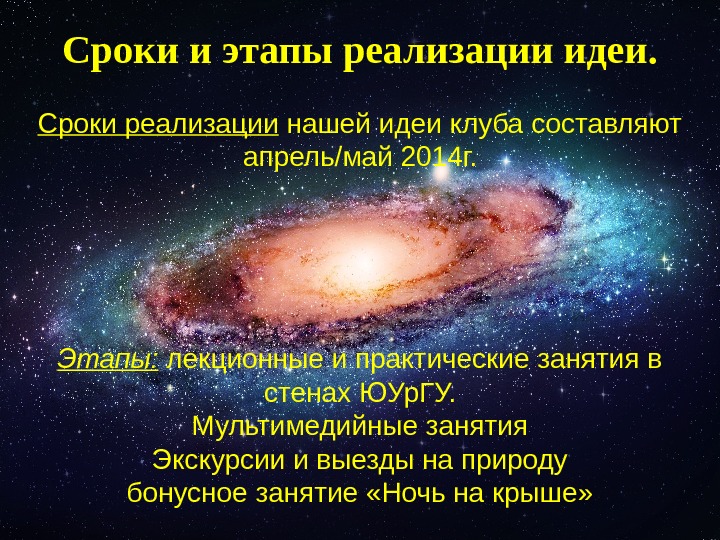 Сроки и этапы реализации идеи.

Сроки реализации нашей идеи клуба составляют апрель/май 2014г.

Этапы: лекционные и практические занятия в стенах ЮУрГУ.
Мультимедийные занятия
Экскурсии и выезды на природу
бонусное занятие «Ночь на крыше»